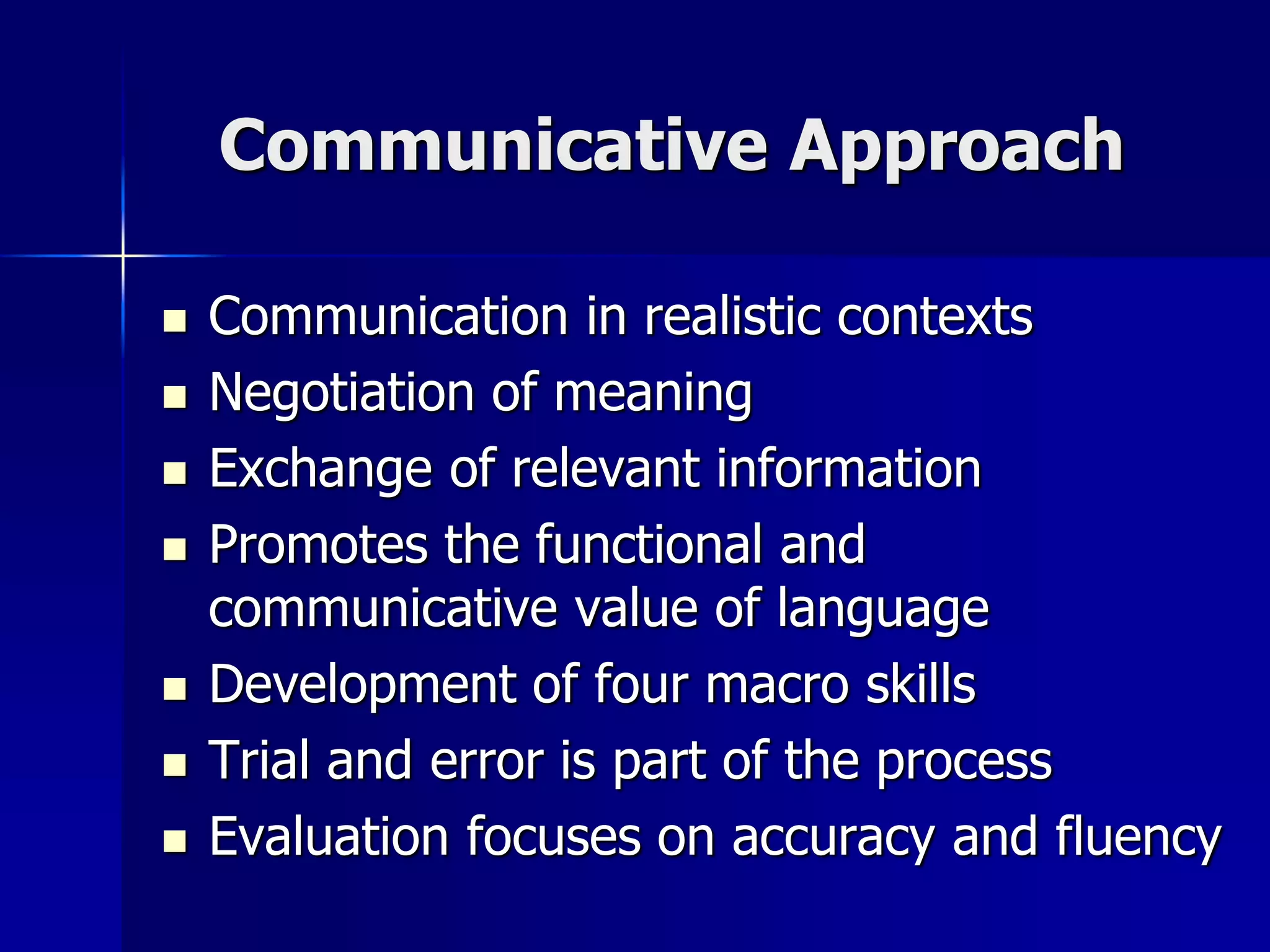 Communicative Approach

- Communication in realistic contexts
- Negotiation of meaning
- Exchange of relevant information
- Promotes the functional and communicative value of language
- Development of four macro skills
- Trial and error is part of the process
- Evaluation focuses on accuracy and fluency